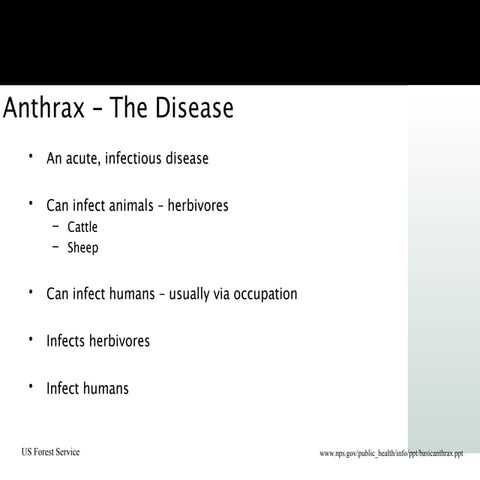 Anthrax – The Disease

• An acute, infectious disease

• Can infect animals – herbivores
  – Cattle
  – Sheep

• Can infect humans – usually via occupation

• Infects herbivores

• Infect humans

US Forest Service

www.nps.gov/public_health/info/ppt/basicanthrax.ppt